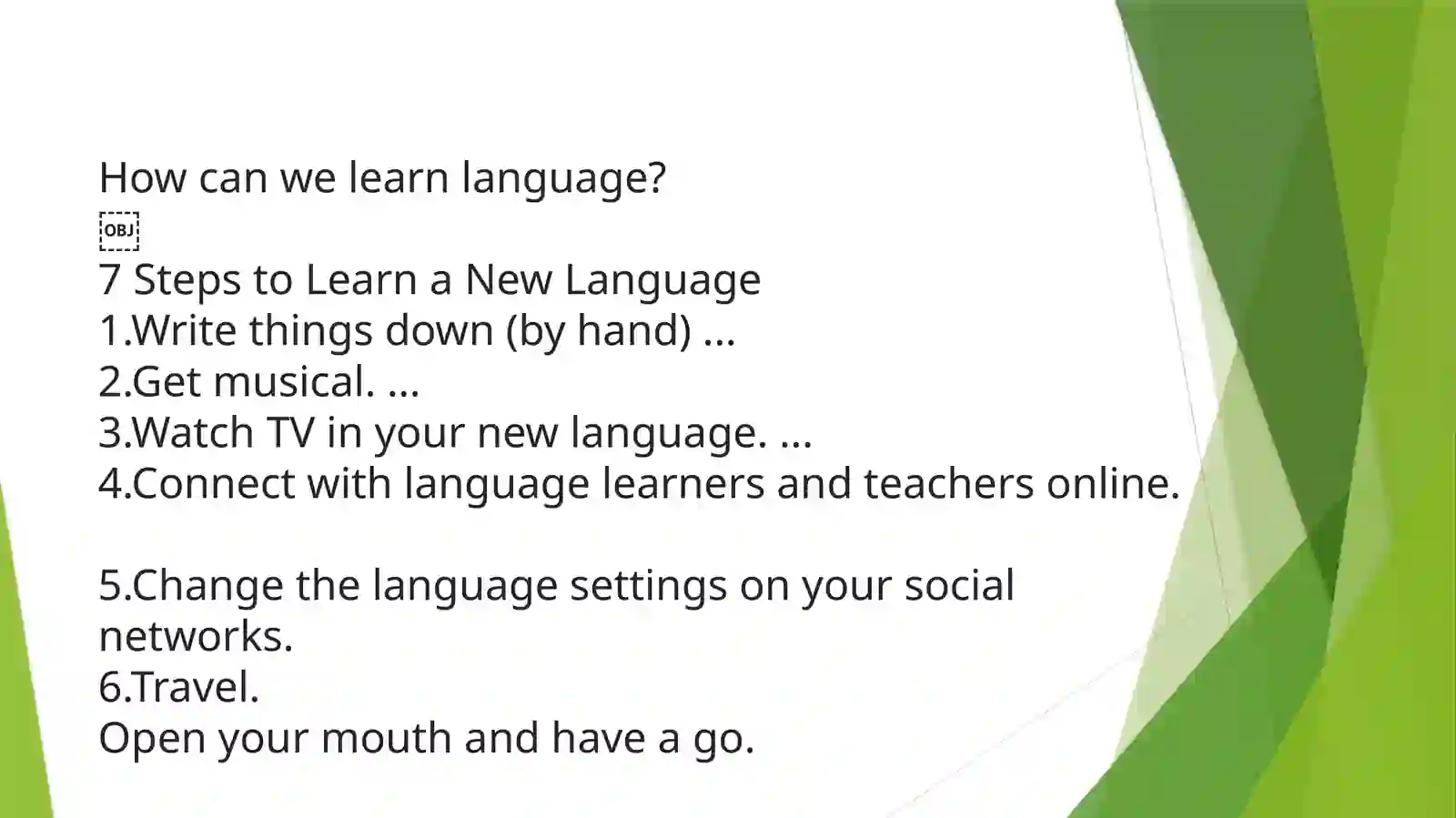 How can we learn language?
OBJ
7 Steps to Learn a New Language
1.Write things down (by hand) ...
2.Get musical. ...
3.Watch TV in your new language. ...
4.Connect with language learners and teachers online.

5.Change the language settings on your social networks.
6.Travel.
Open your mouth and have a go.